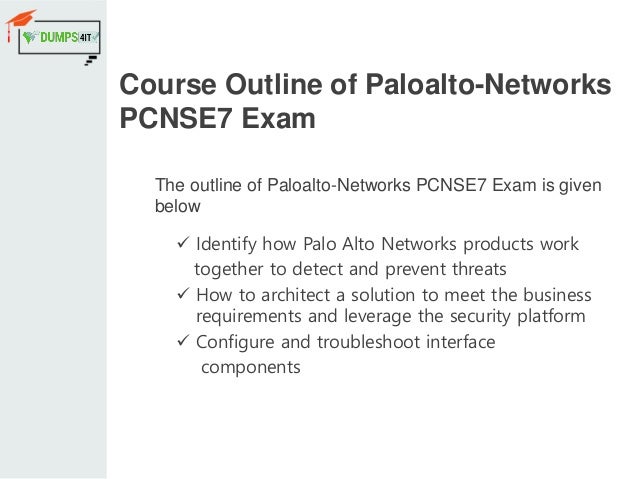 DUMPS4IT

Course Outline of Paloalto-Networks PCNSE7 Exam

The outline of Paloalto-Networks PCNSE7 Exam is given below

✓ Identify how Palo Alto Networks products work together to detect and prevent threats
✓ How to architect a solution to meet the business requirements and leverage the security platform
✓ Configure and troubleshoot interface components